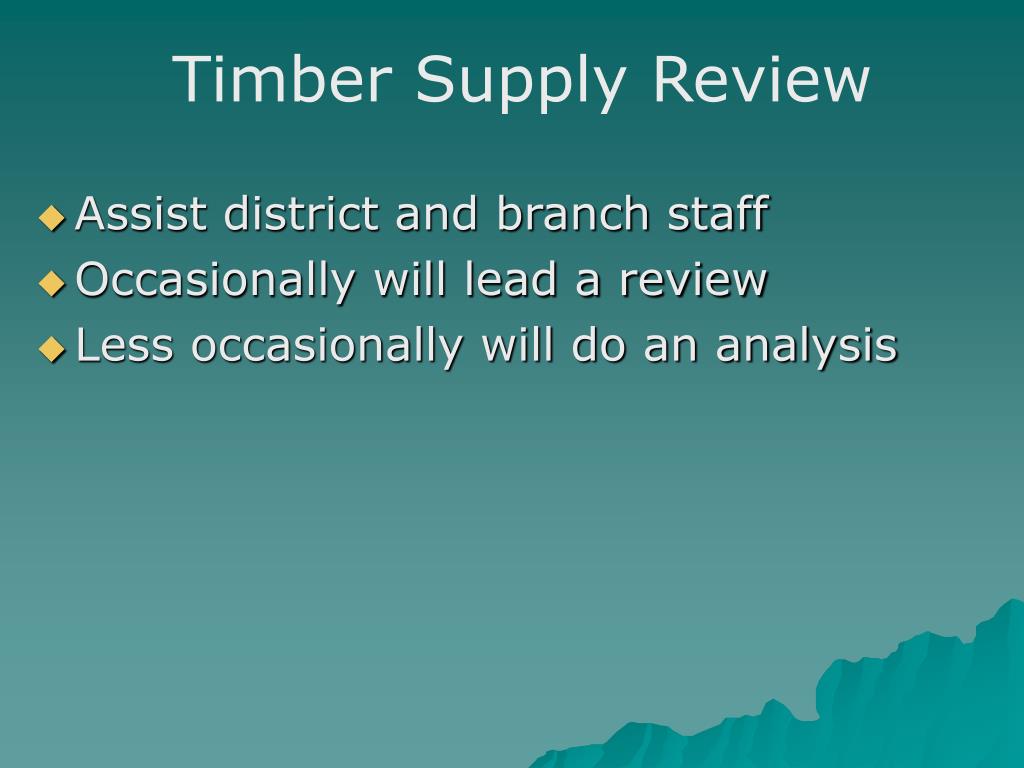 Timber Supply Review

◆ Assist district and branch staff
◆ Occasionally will lead a review
◆ Less occasionally will do an analysis